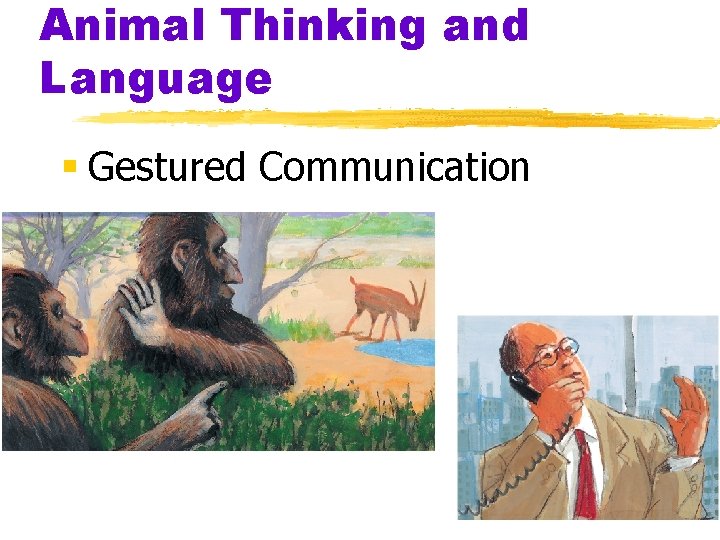 Animal Thinking and Language

Gestured Communication